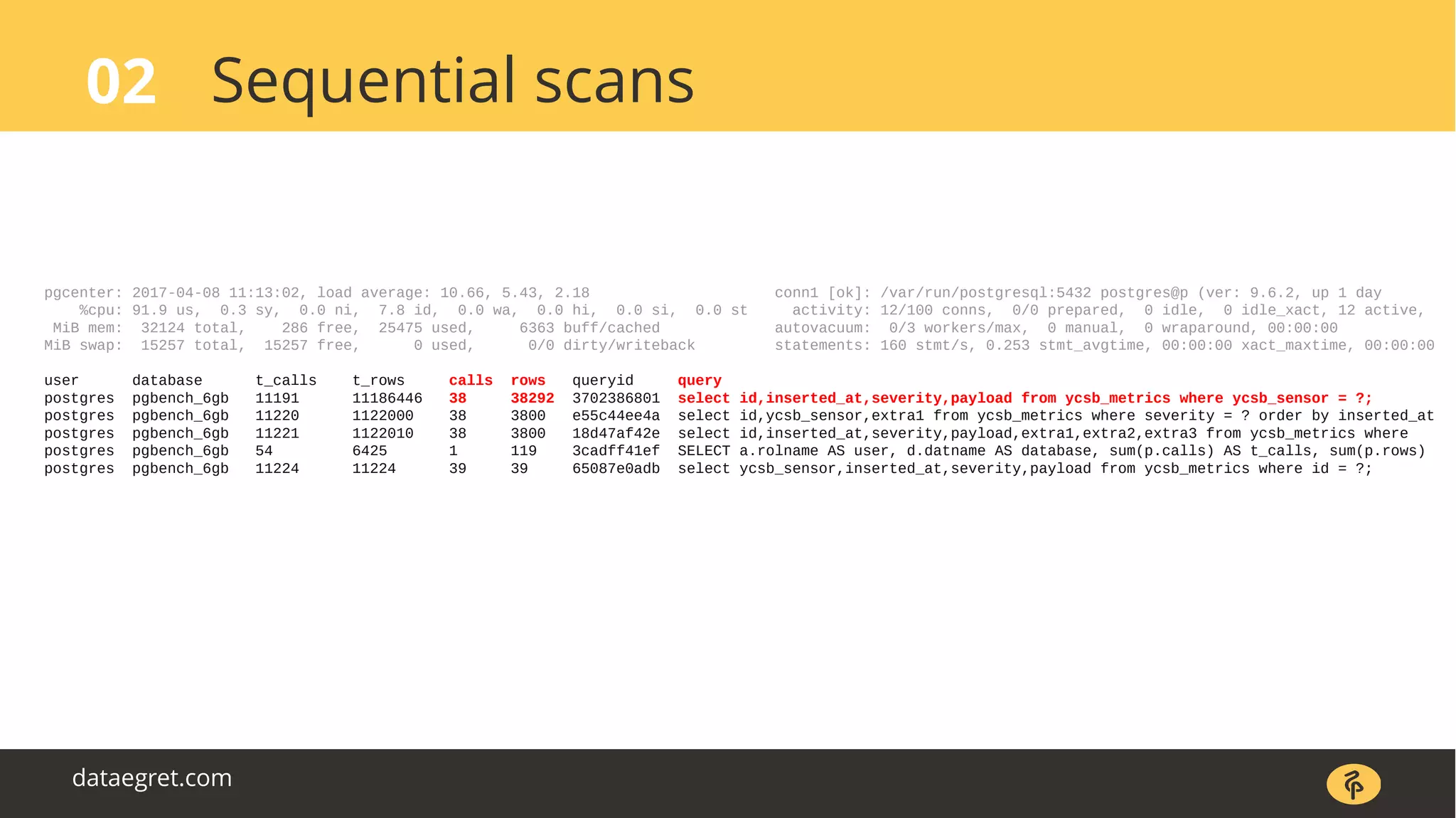 02 Sequential scans

pgcenter: 2017-04-08 11:13:02, load average: 10.66, 5.43, 2.18
%cpu: 91.9 us, 0.3 sy, 0.0 ni, 7.8 id, 0.0 wa, 0.0 hi, 0.0 si, 0.0 st
MiB mem: 32124 total, 286 free, 25475 used, 6363 buff/cached
MiB swap: 15257 total, 15257 free, 0 used, 0/0 dirty/writeback

conn1 [ok]: /var/run/postgresql:5432 postgres@p (ver: 9.6.2, up 1 day
activity: 12/100 conns, 0/0 prepared, 0 idle, 0 idle_xact, 12 active,
autovacuum: 0/3 workers/max, 0 manual, 0 wraparound, 00:00:00
statements: 160 stmt/s, 0.253 stmt_avgtime, 00:00:00 xact_maxtime, 00:00:00

| user | database | t_calls | t_rows | calls | rows | queryid | query |
|---|---|---|---|---|---|---|---|
| postgres | pgbench_6gb | 11191 | 11186446 | 38 | 38292 | 3702386801 | select id,inserted_at,severity,payload from ycsb_metrics where ycsb_sensor = ?; |
| postgres | pgbench_6gb | 11220 | 1122000 | 38 | 3800 | e55c44ee4a | select id,ycsb_sensor,extra1 from ycsb_metrics where severity = ? order by inserted_at |
| postgres | pgbench_6gb | 11221 | 1122010 | 38 | 3800 | 18d47af42e | select id,inserted_at,severity,payload,extra1,extra2,extra3 from ycsb_metrics where |
| postgres | pgbench_6gb | 54 | 6425 | 1 | 119 | 3cadff41ef | SELECT a.rolname AS user, d.datname AS database, sum(p.calls) AS t_calls, sum(p.rows) |
| postgres | pgbench_6gb | 11224 | 11224 | 39 | 39 | 65087e0adb | select ycsb_sensor,inserted_at,severity,payload from ycsb_metrics where id = ?; |

dataegret.com